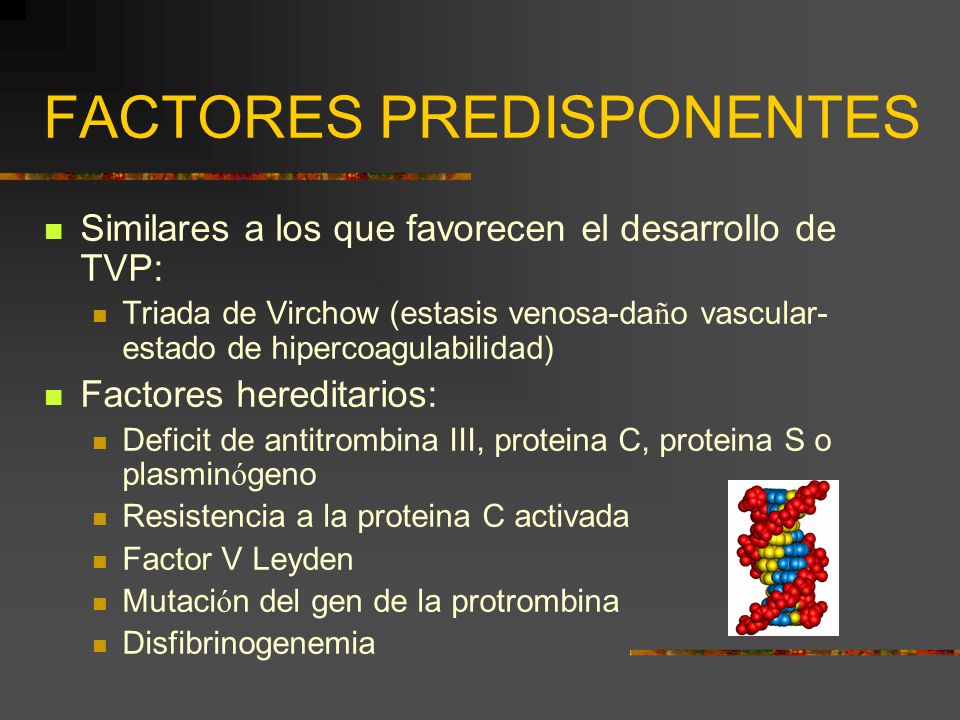 FACTORES PREDISPONENTES

Similares a los que favorecen el desarrollo de TVP:

Triada de Virchow (estasis venosa-daño vascular-estado de hipercoagulabilidad)

Factores hereditarios:

Deficit de antitrombina III, proteina C, proteina S o plasminógeno

Resistencia a la proteina C activada

Factor V Leyden

Mutación del gen de la protrombina

Disfibrinogenemia